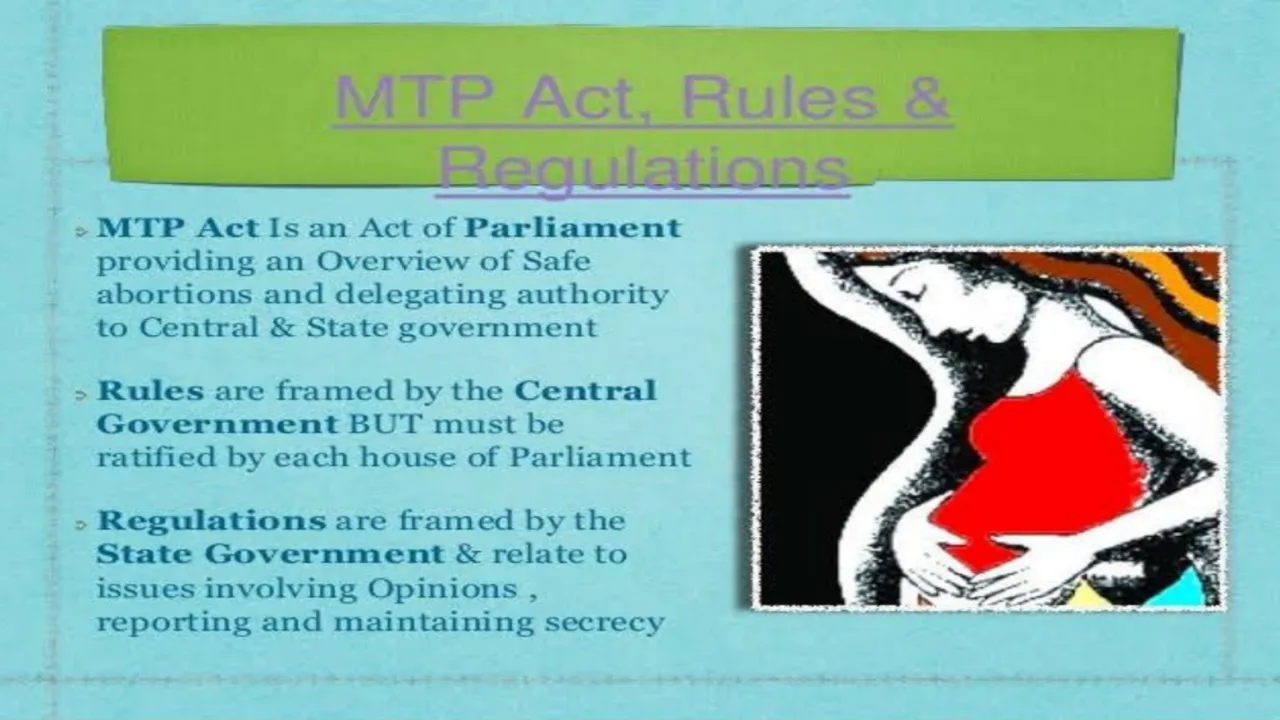 MTP Act, Rules & Regulations

MTP Act Is an Act of Parliament providing an Overview of Safe abortions and delegating authority to Central & State government

Rules are framed by the Central Government BUT must be ratified by each house of Parliament

Regulations are framed by the State Government & relate to issues involving Opinions , reporting and maintaining secrecy